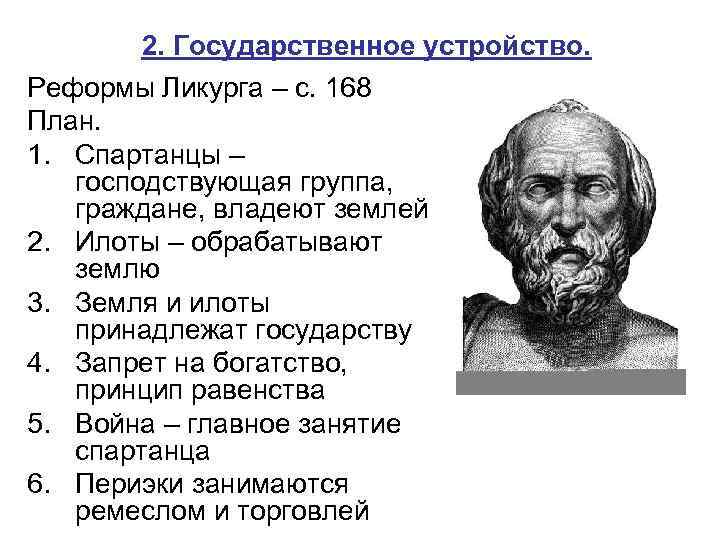 2. Государственное устройство.

Реформы Ликурга – с. 168

План.

1. Спартанцы – господствующая группа, граждане, владеют землей
2. Илоты – обрабатывают землю
3. Земля и илоты принадлежат государству
4. Запрет на богатство, принцип равенства
5. Война – главное занятие спартанца
6. Периэки занимаются ремеслом и торговлей